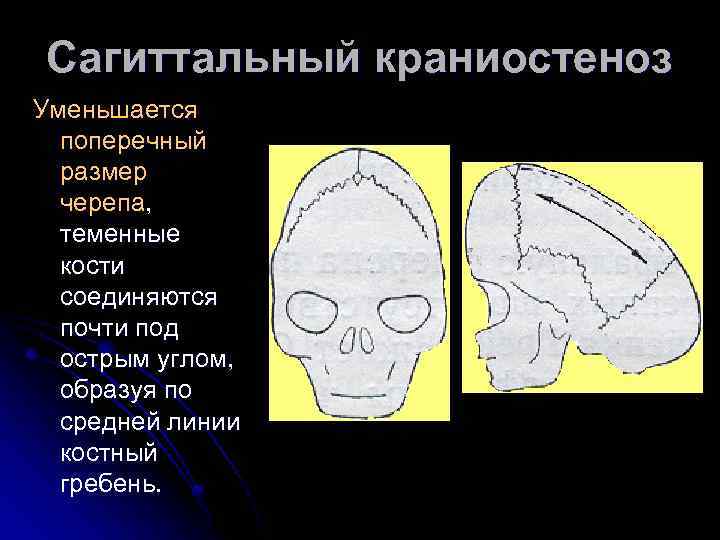 Сагиттальный краниостеноз

Уменьшается поперечный размер черепа, теменные кости соединяются почти под острым углом, образуя по средней линии костный гребень.